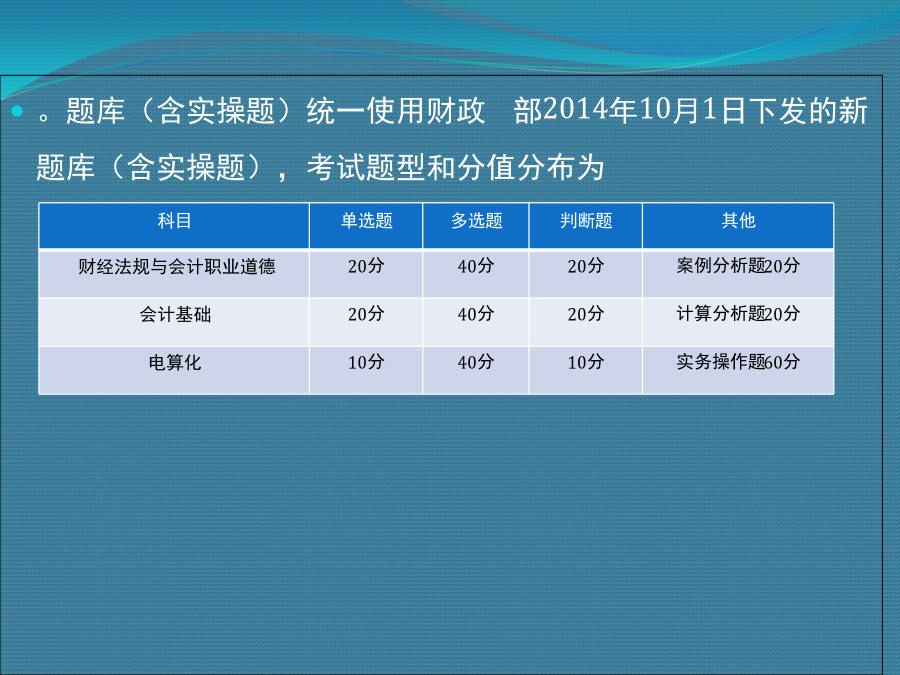 。题库（含实操题）统一使用财政 部2014年10月1日下发的新题库（含实操题），考试题型和分值分布为

| 科目 | 单选题 | 多选题 | 判断题 | 其他 |
|---|---|---|---|---|
| 财经法规与会计职业道德 | 20分 | 40分 | 20分 | 案例分析题20分 |
| 会计基础 | 20分 | 40分 | 20分 | 计算分析题20分 |
| 电算化 | 10分 | 40分 | 10分 | 实务操作题60分 |